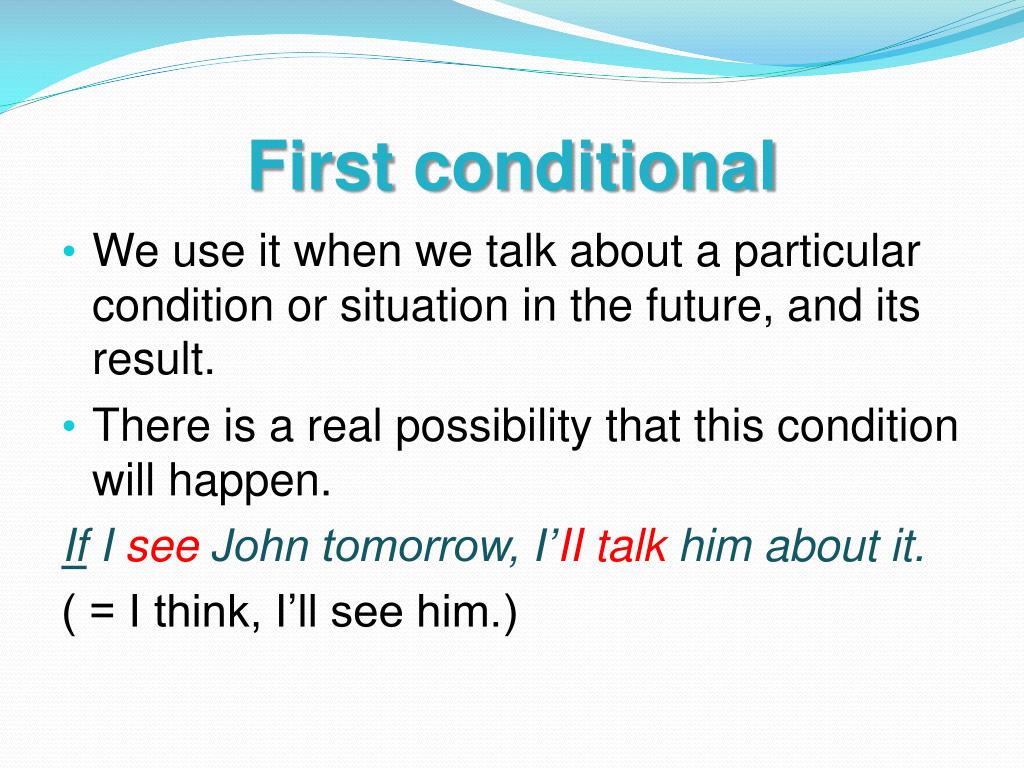 First conditional

• We use it when we talk about a particular condition or situation in the future, and its result.
• There is a real possibility that this condition will happen.

If I see John tomorrow, I'll talk him about it.
( = I think, I'll see him.)